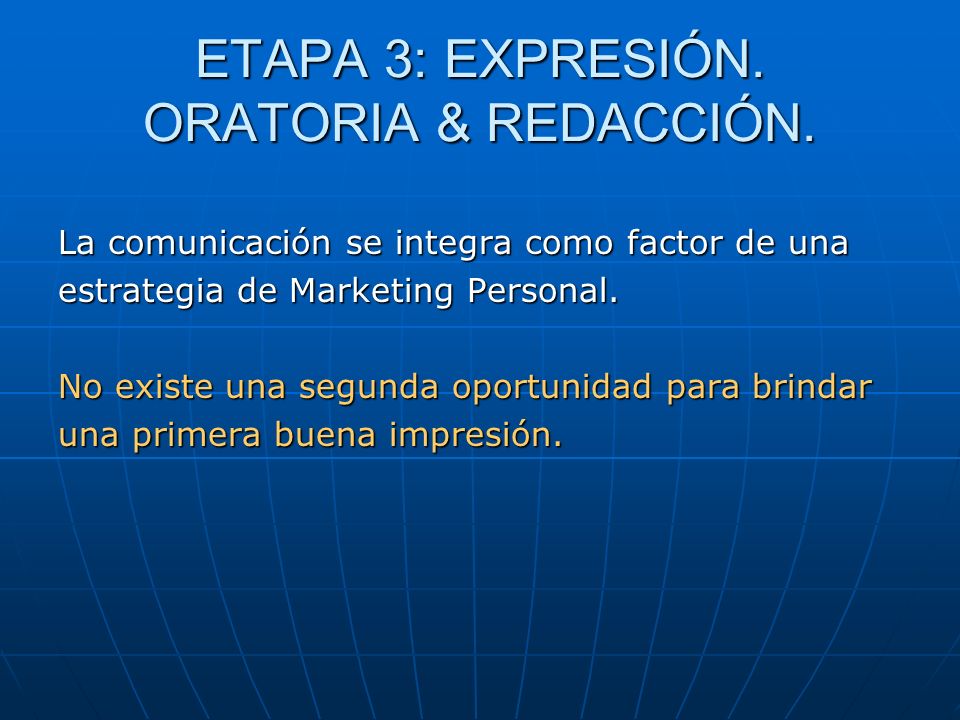 ETAPA 3: EXPRESIÓN. ORATORIA & REDACCIÓN.

La comunicación se integra como factor de una estrategia de Marketing Personal.

No existe una segunda oportunidad para brindar una primera buena impresión.